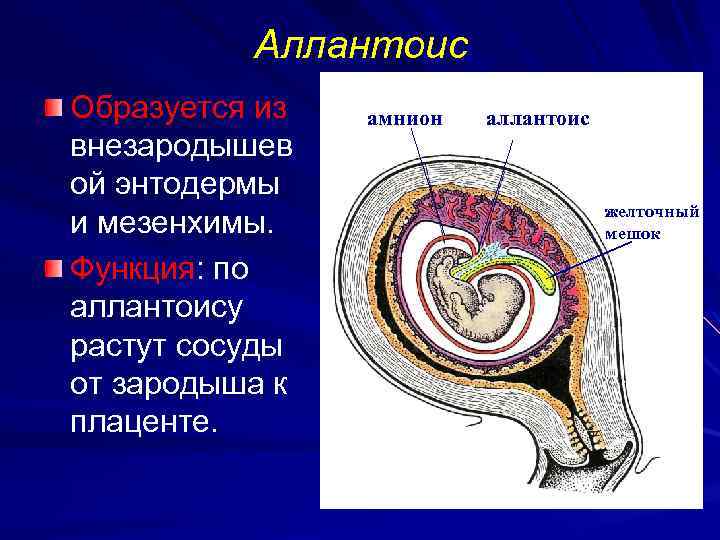 Аллантоис

Образуется из внезародышевой энтодермы и мезенхимы.

Функция: по аллантоису растут сосуды от зародыша к плаценте.

амнион

аллантоис

желточный мешок